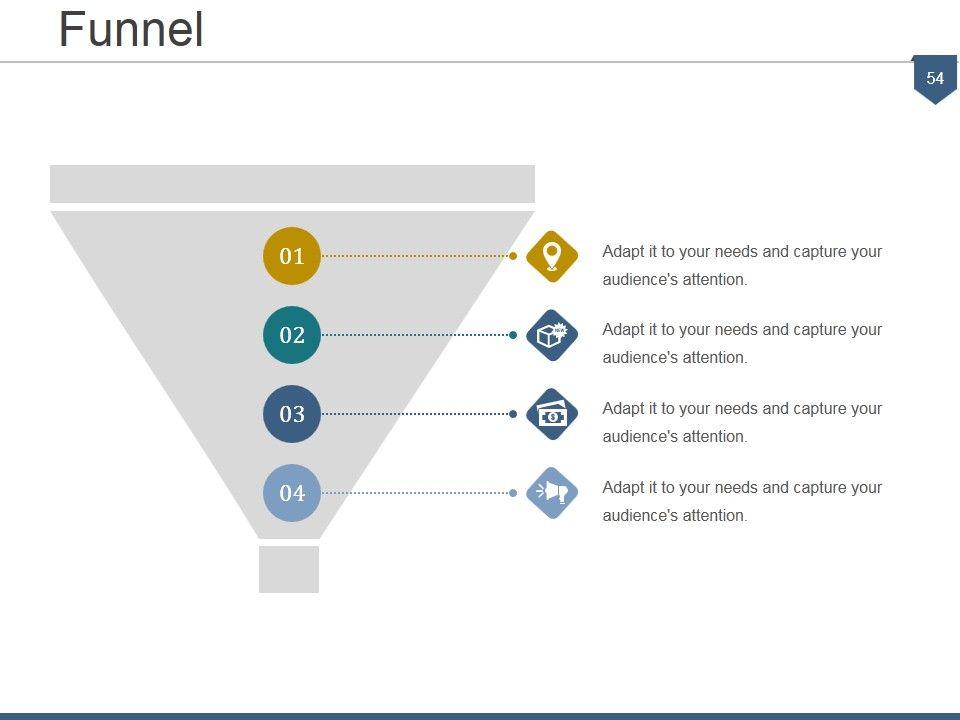 Funnel

54

01

Adapt it to your needs and capture your audience's attention.

02

Adapt it to your needs and capture your audience's attention.

03

Adapt it to your needs and capture your audience's attention.

04

Adapt it to your needs and capture your audience's attention.